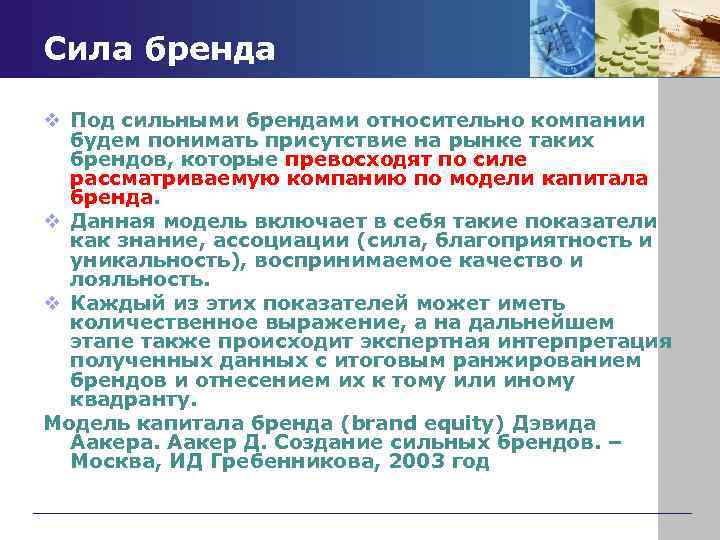 Сила бренда

❖ Под сильными брендами относительно компании будем понимать присутствие на рынке таких брендов, которые превосходят по силе рассматриваемую компанию по модели капитала бренда.

❖ Данная модель включает в себя такие показатели как знание, ассоциации (сила, благоприятность и уникальность), воспринимаемое качество и лояльность.

❖ Каждый из этих показателей может иметь количественное выражение, а на дальнейшем этапе также происходит экспертная интерпретация полученных данных с итоговым ранжированием брендов и отнесением их к тому или иному квадранту.

Модель капитала бренда (brand equity) Дэвида Аакера. Аакер Д. Создание сильных брендов. – Москва, ИД Гребенникова, 2003 год